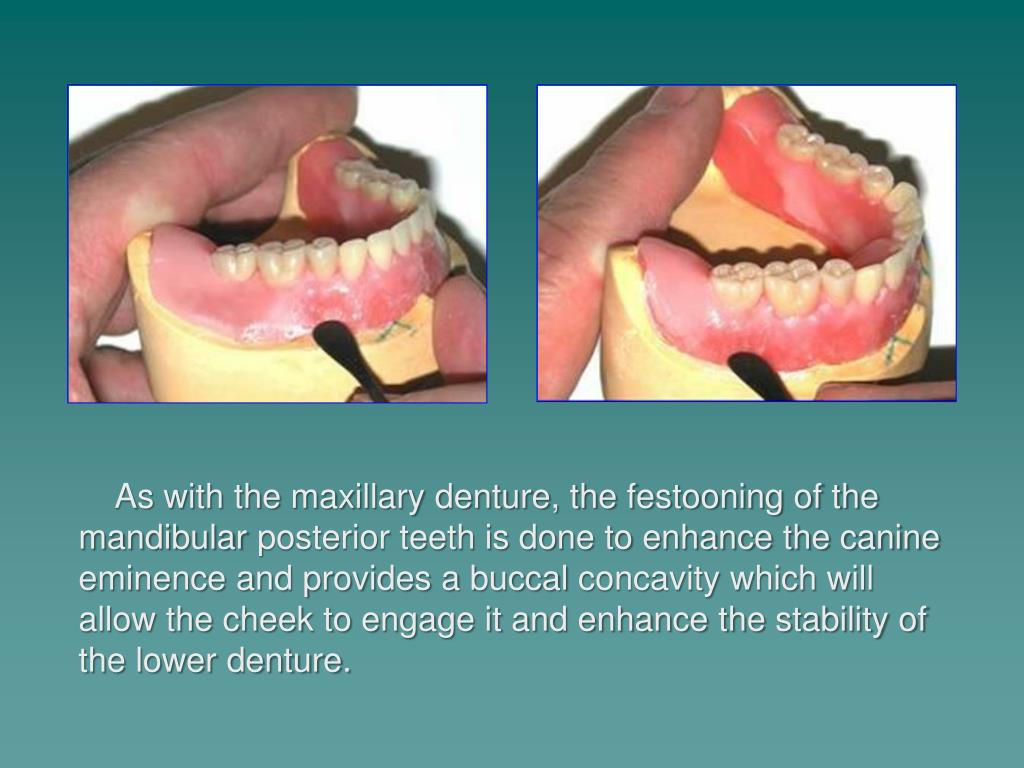 As with the maxillary denture, the festooning of the mandibular posterior teeth is done to enhance the canine eminence and provides a buccal concavity which will allow the cheek to engage it and enhance the stability of the lower denture.